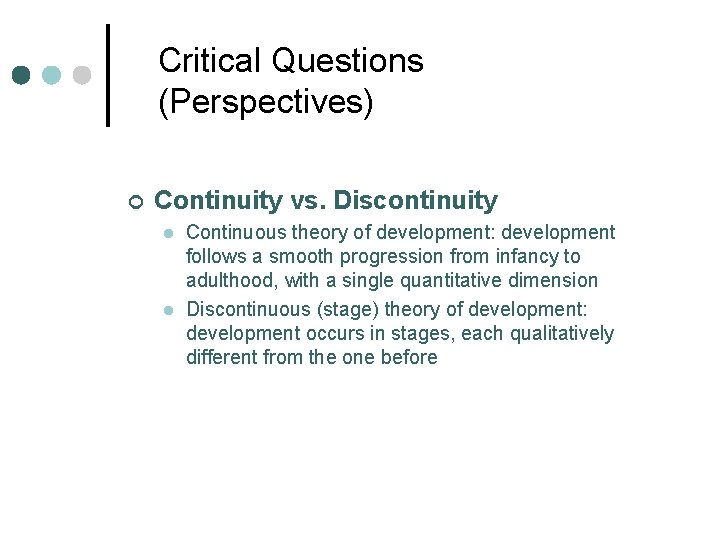 Critical Questions (Perspectives)

Continuity vs. Discontinuity

Continuous theory of development: development follows a smooth progression from infancy to adulthood, with a single quantitative dimension

Discontinuous (stage) theory of development: development occurs in stages, each qualitatively different from the one before